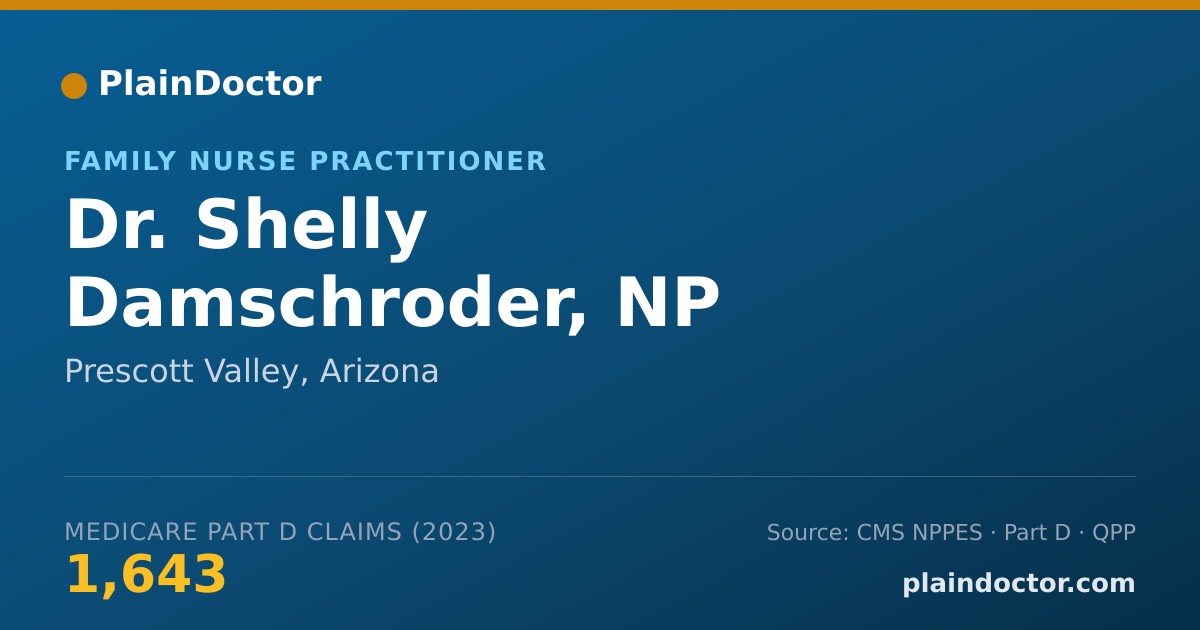 PlainDoctor

FAMILY NURSE PRACTITIONER

Dr. Shelly Damschroder, NP

Prescott Valley, Arizona

MEDICARE PART D CLAIMS (2023)

1,643

Source: CMS NPPES · Part D · QPP

plaindoctor.com